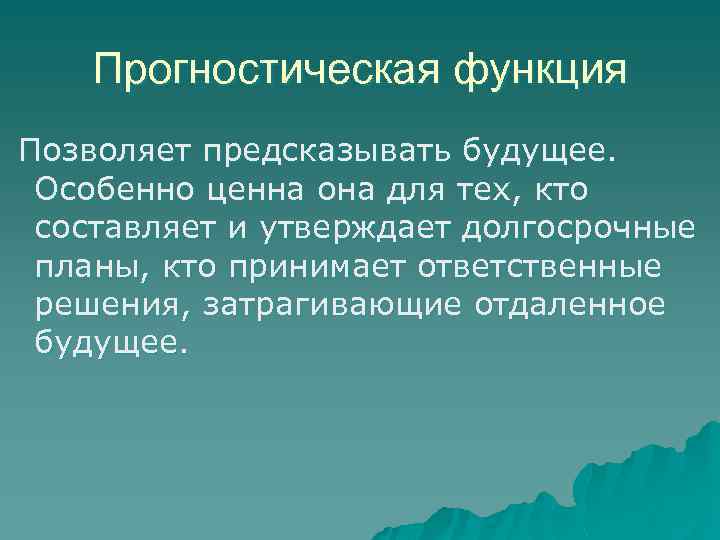 Прогностическая функция

Позволяет предсказывать будущее. Особенно ценна она для тех, кто составляет и утверждает долгосрочные планы, кто принимает ответственные решения, затрагивающие отдаленное будущее.